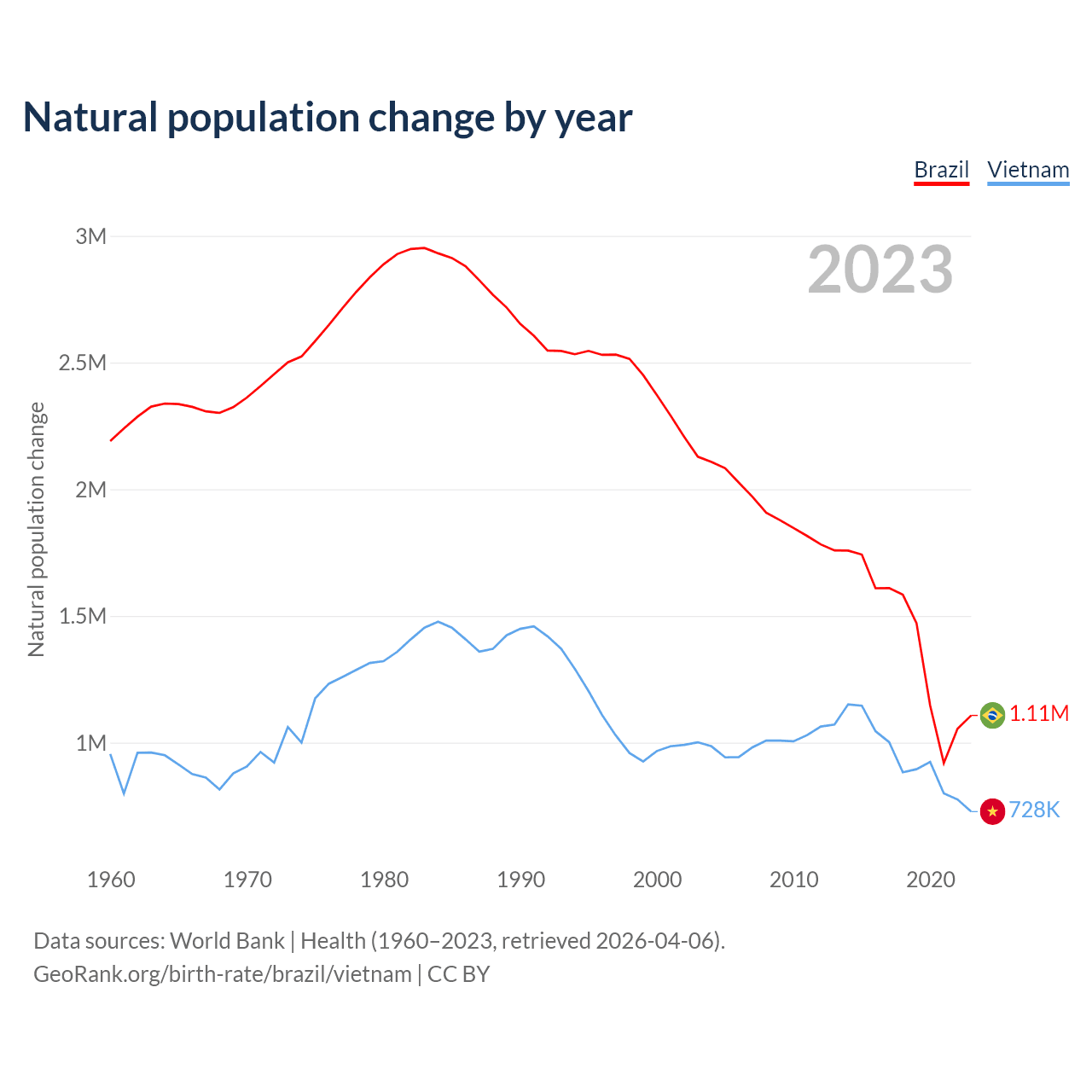 Natural population change by year

Brazil Vietnam

2023

Natural population change

3M
2.5M
2M
1.5M
1M

1.11M
728K

1960 1970 1980 1990 2000 2010 2020

Data sources: World Bank | Health (1960–2023, retrieved 2026-04-06).
GeoRank.org/birth-rate/brazil/vietnam | CC BY